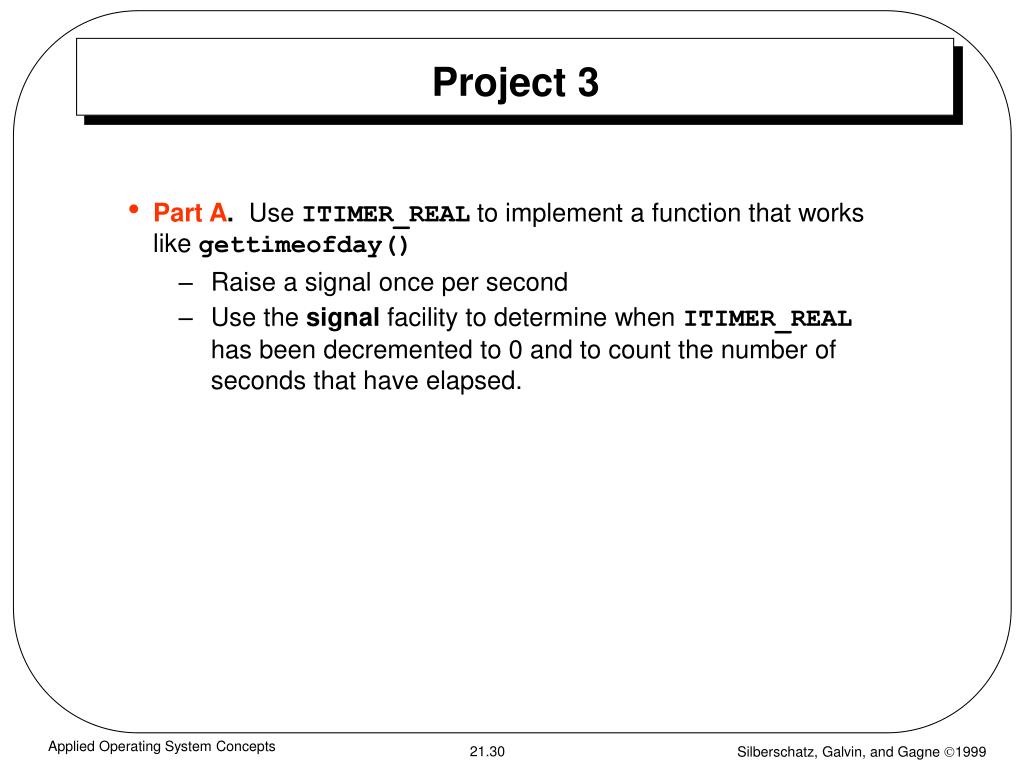 Project 3

• Part A. Use ITIMER_REAL to implement a function that works like gettimeofday()
  – Raise a signal once per second
  – Use the signal facility to determine when ITIMER_REAL has been decremented to 0 and to count the number of seconds that have elapsed.

Applied Operating System Concepts

21.30

Silberschatz, Galvin, and Gagne ©1999